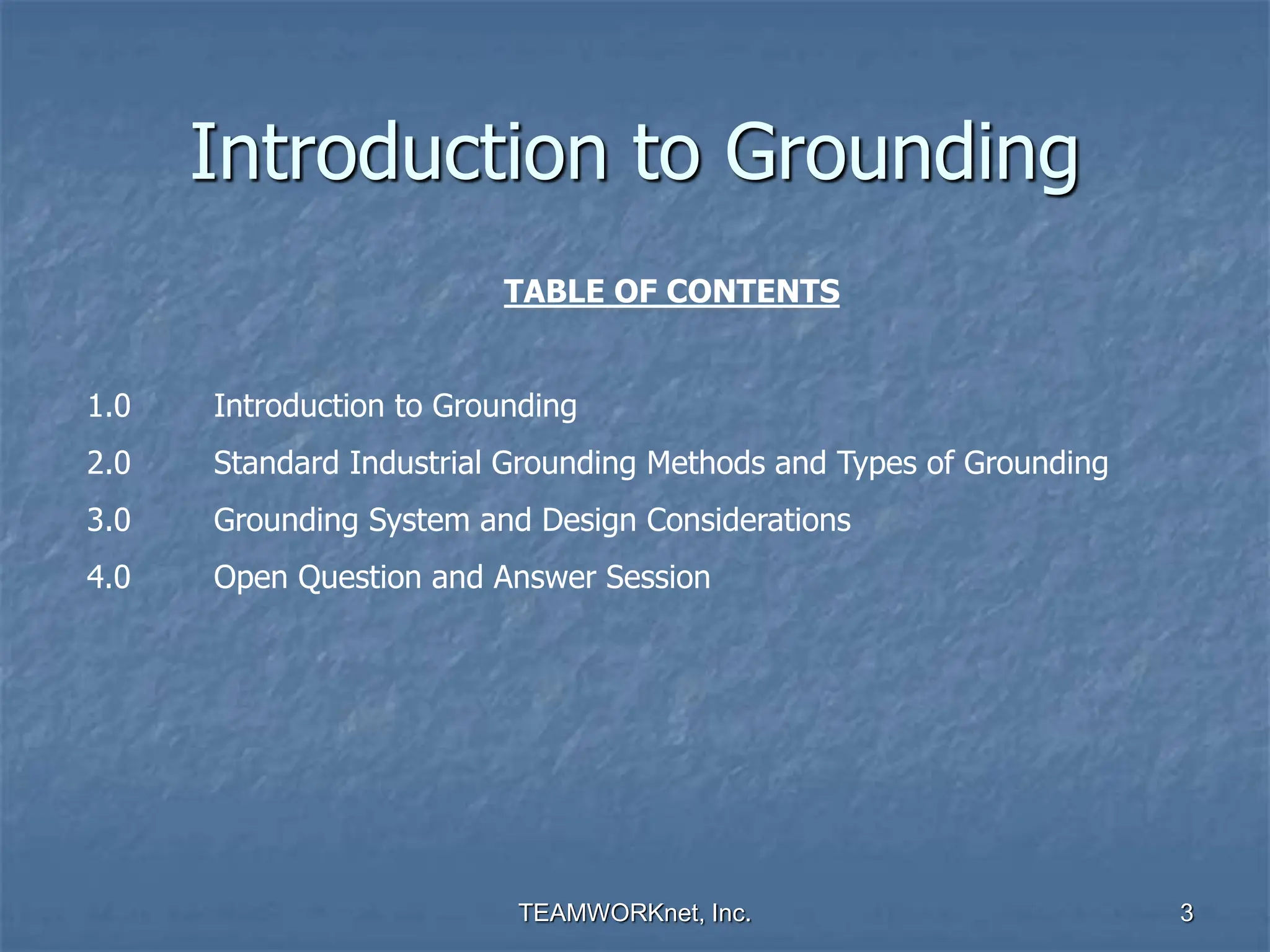 Introduction to Grounding

TABLE OF CONTENTS

1.0 Introduction to Grounding

2.0 Standard Industrial Grounding Methods and Types of Grounding

3.0 Grounding System and Design Considerations

4.0 Open Question and Answer Session

TEAMWORKnet, Inc.

3